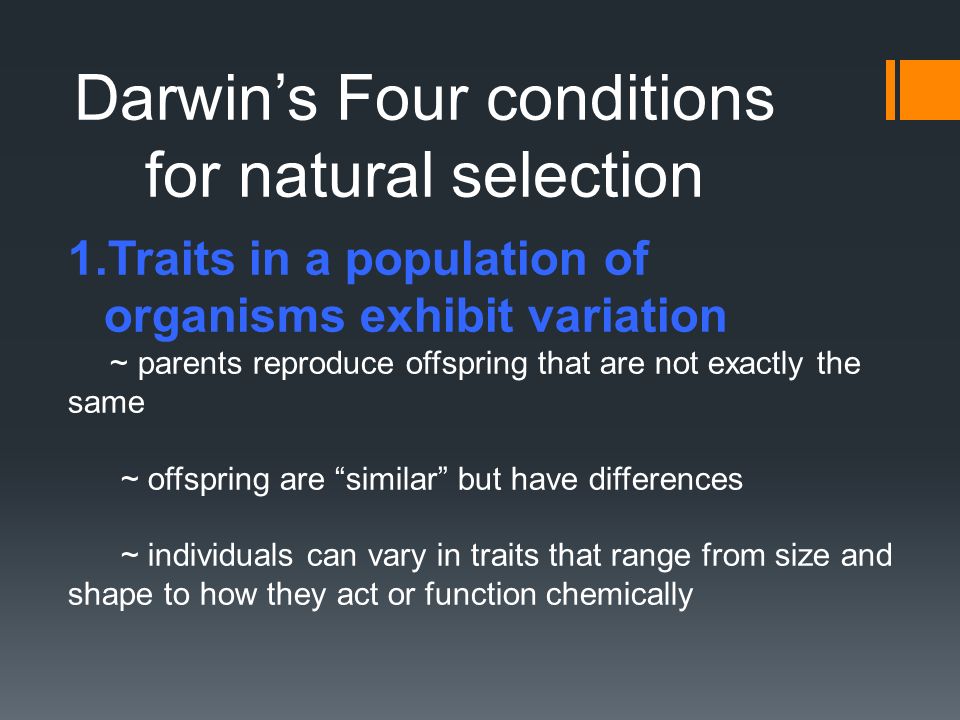 Darwin’s Four conditions for natural selection

1.Traits in a population of organisms exhibit variation

~ parents reproduce offspring that are not exactly the same

~ offspring are “similar” but have differences

~ individuals can vary in traits that range from size and shape to how they act or function chemically